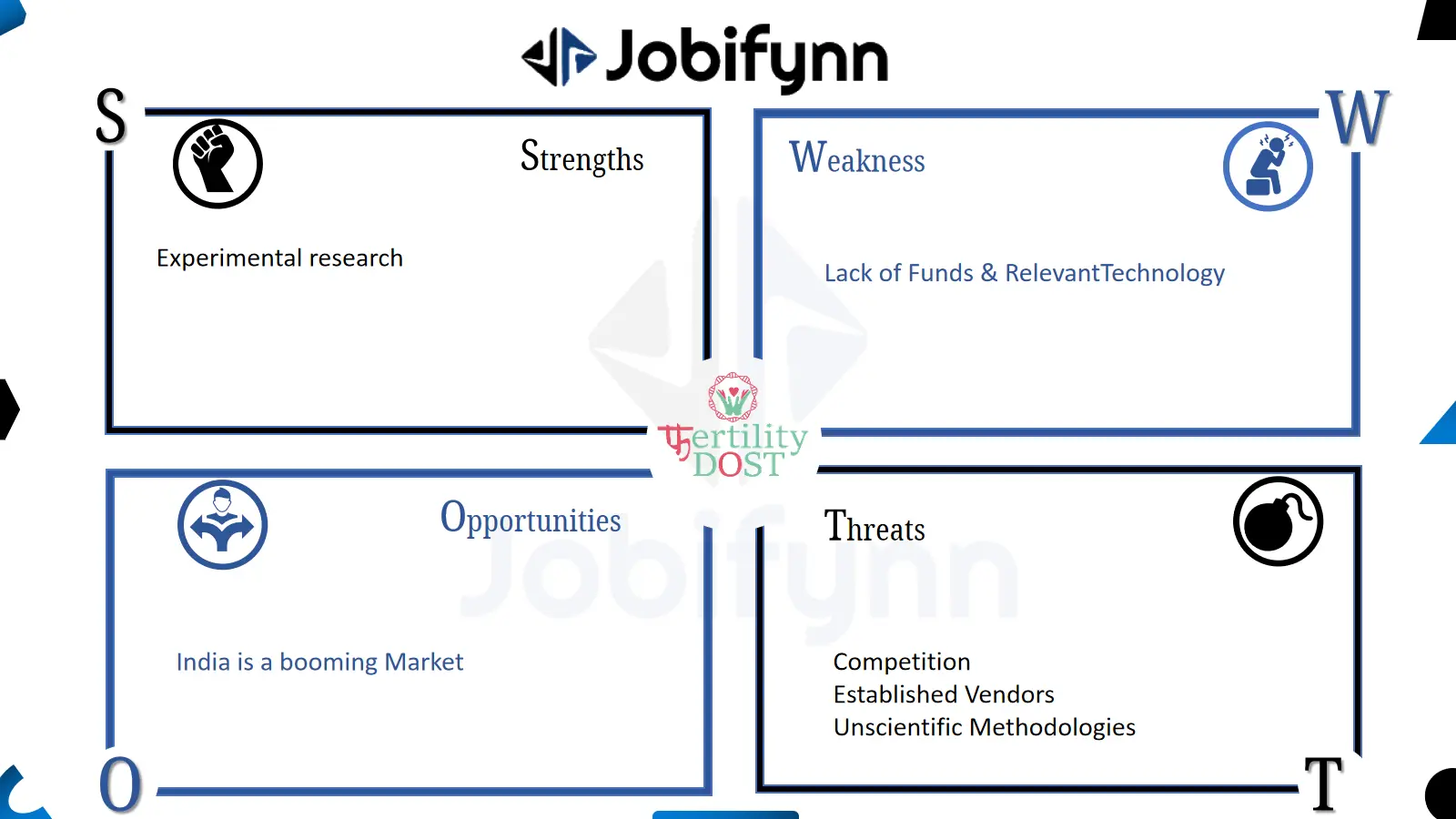 Jobifynn

S

Strengths

Experimental research

W

Weakness

Lack of Funds & RelevantTechnology

फertility DOST

Opportunities

India is a booming Market

O

Threats

Competition
Established Vendors
Unscientific Methodologies

T

Jobifynn